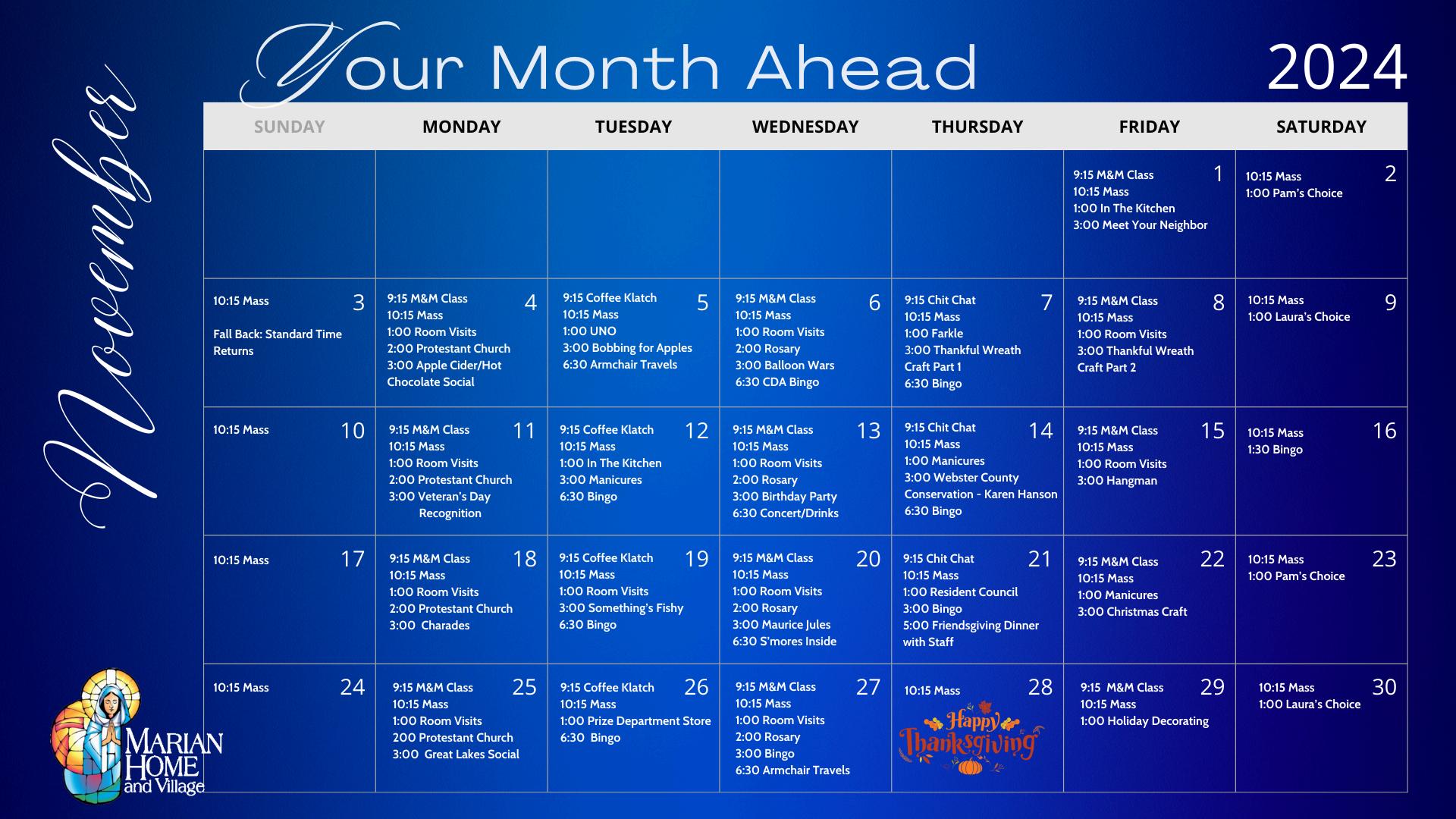 November

Your Month Ahead

2024

| SUNDAY | MONDAY | TUESDAY | WEDNESDAY | THURSDAY | FRIDAY | SATURDAY |
|---|---|---|---|---|---|---|
| | | | | | 1 9:15 M&M Class 10:15 Mass 1:00 In The Kitchen 3:00 Meet Your Neighbor | 2 10:15 Mass 1:00 Pam's Choice |
| 3 10:15 Mass Fall Back: Standard Time Returns | 4 9:15 M&M Class 10:15 Mass 1:00 Room Visits 2:00 Protestant Church 3:00 Apple Cider/Hot Chocolate Social | 5 9:15 Coffee Klatch 10:15 Mass 1:00 UNO 3:00 Bobbing for Apples 6:30 Armchair Travels | 6 9:15 M&M Class 10:15 Mass 1:00 Room Visits 2:00 Rosary 3:00 Balloon Wars 6:30 CDA Bingo | 7 9:15 Chit Chat 10:15 Mass 1:00 Farkle 3:00 Thankful Wreath Craft Part 1 6:30 Bingo | 8 9:15 M&M Class 10:15 Mass 1:00 Room Visits 3:00 Thankful Wreath Craft Part 2 | 9 10:15 Mass 1:00 Laura's Choice |
| 10 10:15 Mass | 11 9:15 M&M Class 10:15 Mass 1:00 Room Visits 2:00 Protestant Church 3:00 Veteran's Day Recognition | 12 9:15 Coffee Klatch 10:15 Mass 1:00 In The Kitchen 3:00 Manicures 6:30 Bingo | 13 9:15 M&M Class 10:15 Mass 1:00 Room Visits 2:00 Rosary 3:00 Birthday Party 6:30 Concert/Drinks | 14 9:15 Chit Chat 10:15 Mass 1:00 Manicures 3:00 Webster County Conservation - Karen Hanson 6:30 Bingo | 15 9:15 M&M Class 10:15 Mass 1:00 Room Visits 3:00 Hangman | 16 10:15 Mass 1:30 Bingo |
| 17 10:15 Mass | 18 9:15 M&M Class 10:15 Mass 1:00 Room Visits 2:00 Protestant Church 3:00 Charades | 19 9:15 Coffee Klatch 10:15 Mass 1:00 Room Visits 3:00 Something's Fishy 6:30 Bingo | 20 9:15 M&M Class 10:15 Mass 1:00 Room Visits 2:00 Rosary 3:00 Maurice Jules 6:30 S'mores Inside | 21 9:15 Chit Chat 10:15 Mass 1:00 Resident Council 3:00 Bingo 5:00 Friendsgiving Dinner with Staff | 22 9:15 M&M Class 10:15 Mass 1:00 Manicures 3:00 Christmas Craft | 23 10:15 Mass 1:00 Pam's Choice |
| 24 10:15 Mass | 25 9:15 M&M Class 10:15 Mass 1:00 Room Visits 200 Protestant Church 3:00 Great Lakes Social | 26 9:15 Coffee Klatch 10:15 Mass 1:00 Prize Department Store 6:30 Bingo | 27 9:15 M&M Class 10:15 Mass 1:00 Room Visits 2:00 Rosary 3:00 Bingo 6:30 Armchair Travels | 28 10:15 Mass Happy Thanksgiving | 29 9:15 M&M Class 10:15 Mass 1:00 Holiday Decorating | 30 10:15 Mass 1:00 Laura's Choice |

MARIAN HOME and Village